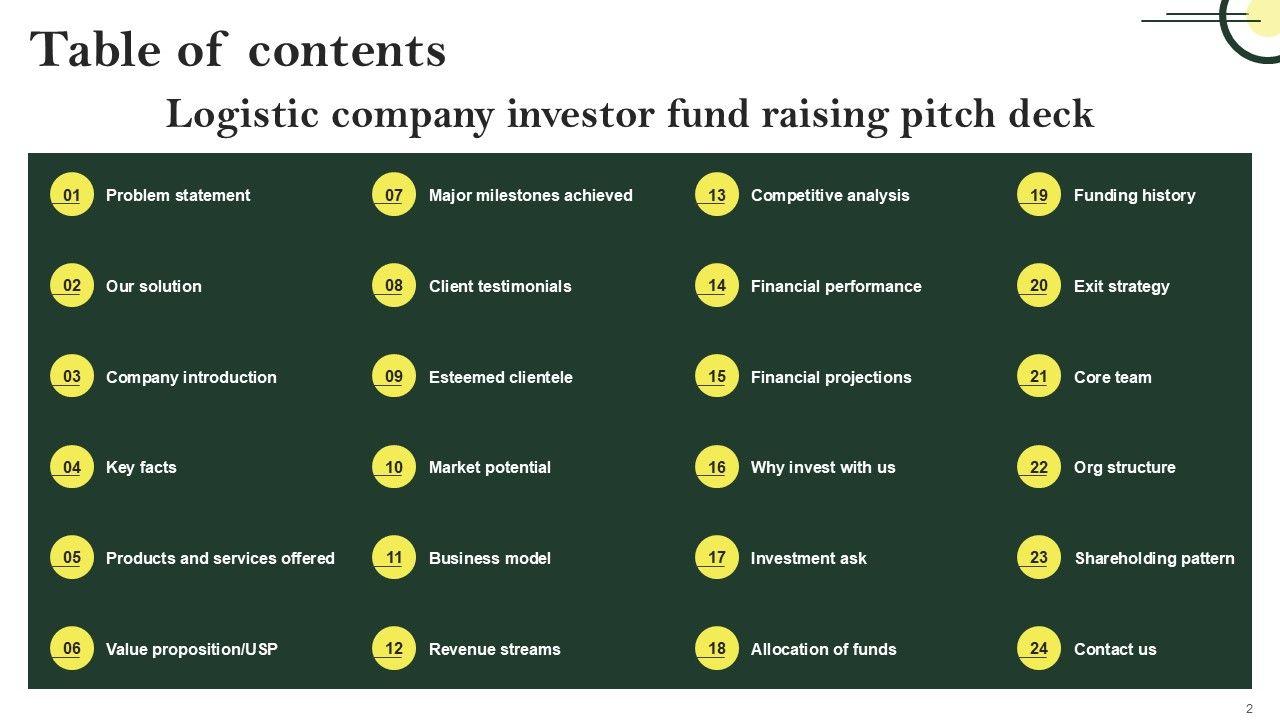 Table of contents

Logistic company investor fund raising pitch deck

01 Problem statement

02 Our solution

03 Company introduction

04 Key facts

05 Products and services offered

06 Value proposition/USP

07 Major milestones achieved

08 Client testimonials

09 Esteemed clientele

10 Market potential

11 Business model

12 Revenue streams

13 Competitive analysis

14 Financial performance

15 Financial projections

16 Why invest with us

17 Investment ask

18 Allocation of funds

19 Funding history

20 Exit strategy

21 Core team

22 Org structure

23 Shareholding pattern

24 Contact us

2